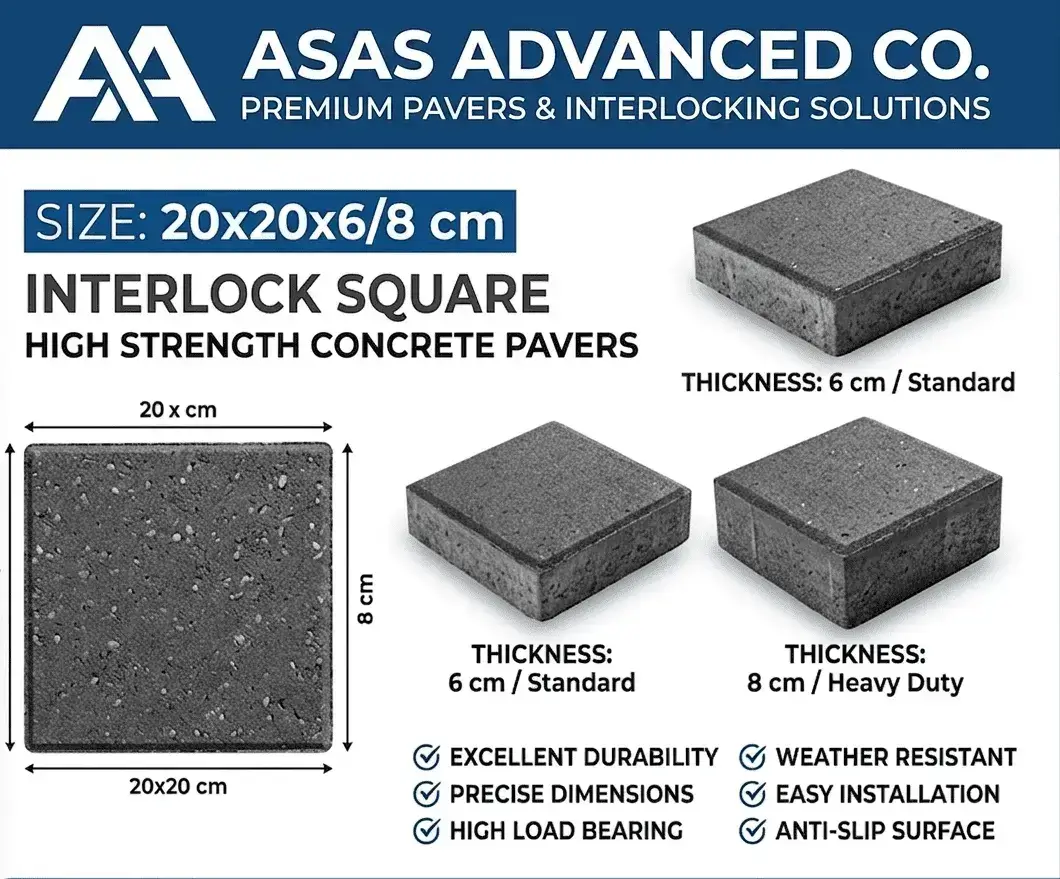 ASAS ADVANCED CO.
PREMIUM PAVERS & INTERLOCKING SOLUTIONS

SIZE: 20x20x6/8 cm

INTERLOCK SQUARE
HIGH STRENGTH CONCRETE PAVERS

THICKNESS: 6 cm / Standard

20 x cm

8 cm

20x20 cm

THICKNESS:
6 cm / Standard

THICKNESS:
8 cm / Heavy Duty

EXCELLENT DURABILITY
PRECISE DIMENSIONS
HIGH LOAD BEARING

WEATHER RESISTANT
EASY INSTALLATION
ANTI-SLIP SURFACE